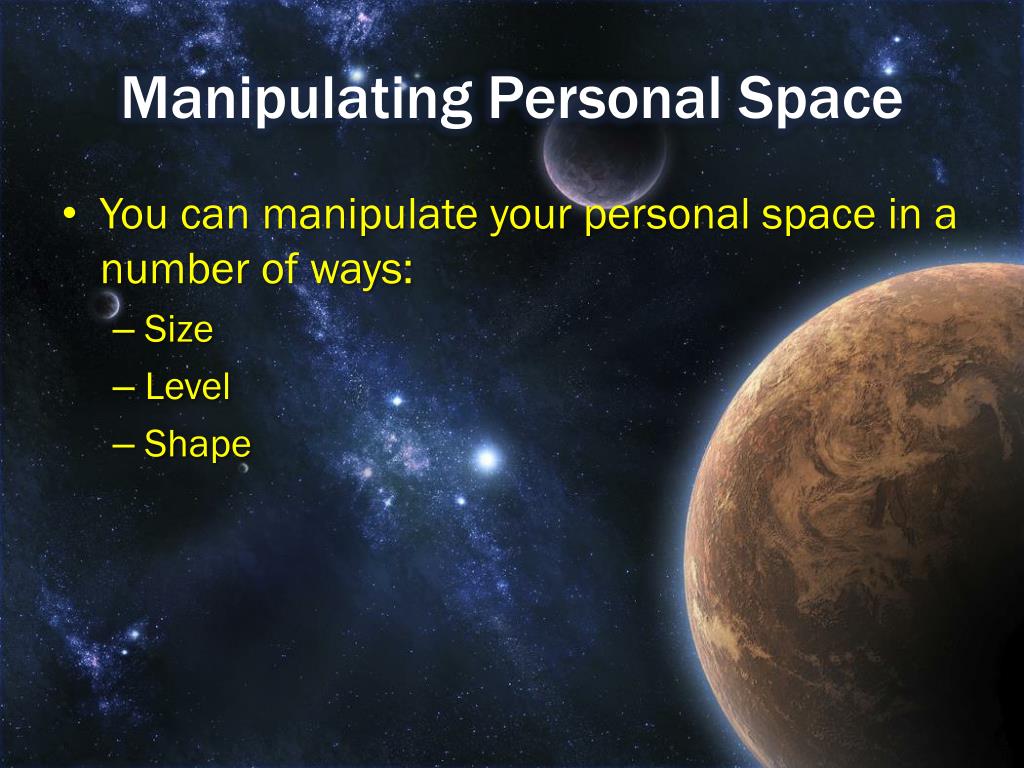 Manipulating Personal Space

• You can manipulate your personal space in a number of ways:
– Size
– Level
– Shape